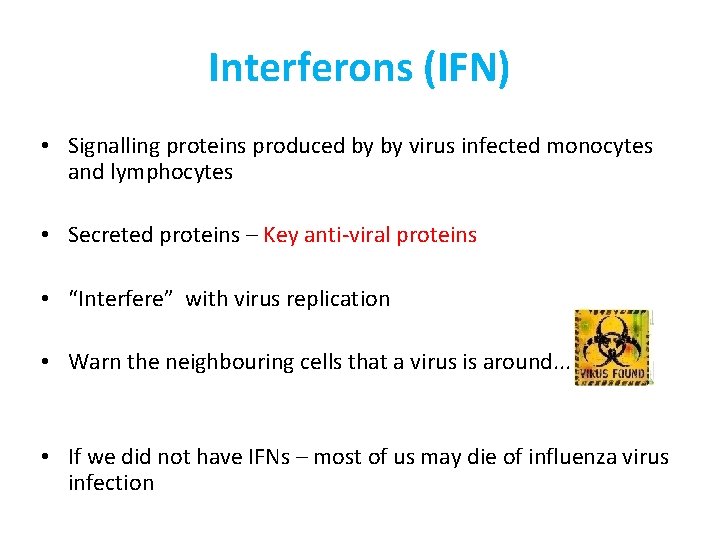 Interferons (IFN)

• Signalling proteins produced by by virus infected monocytes and lymphocytes

• Secreted proteins – Key anti-viral proteins

• “Interfere” with virus replication

• Warn the neighbouring cells that a virus is around…

VIRUS FOUND

• If we did not have IFNs – most of us may die of influenza virus infection